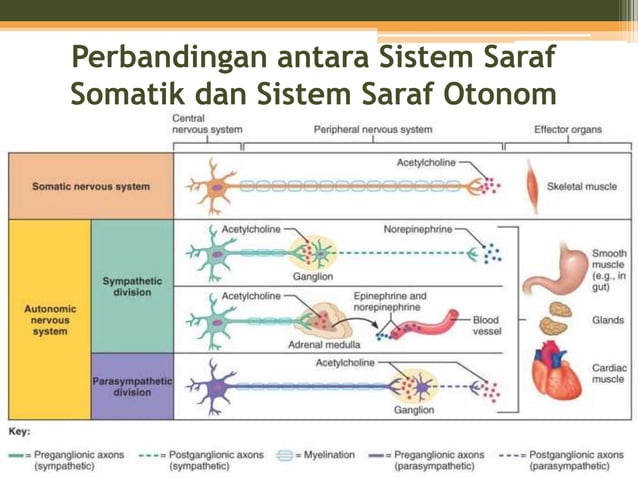 Perbandingan antara Sistem Saraf Somatik dan Sistem Saraf Otonom

Central nervous system

Peripheral nervous system

Effector organs

Somatic nervous system

Acetylcholine

Skeletal muscle

Autonomic nervous system

Sympathetic division

Acetylcholine

Ganglion

Norepinephrine

Acetylcholine

Adrenal medulla

Epinephrine and norepinephrine

Blood vessel

Parasympathetic division

Acetylcholine

Ganglion

Smooth muscle (e.g., in gut)

Glands

Cardiac muscle

Key:

= Preganglionic axons (sympathetic)

= Postganglionic axons (sympathetic)

= Myelination

= Preganglionic axons (parasympathetic)

= Postganglionic axons (parasympathetic)